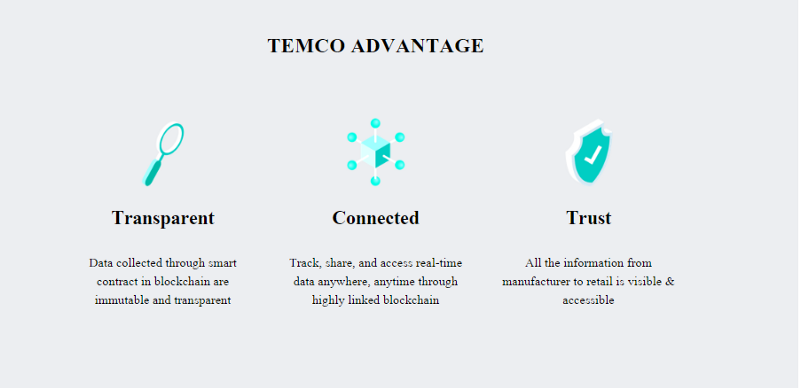 TEMCO ADVANTAGE

Transparent

Data collected through smart contract in blockchain are immutable and transparent

Connected

Track, share, and access real-time data anywhere, anytime through highly linked blockchain

Trust

All the information from manufacturer to retail is visible & accessible